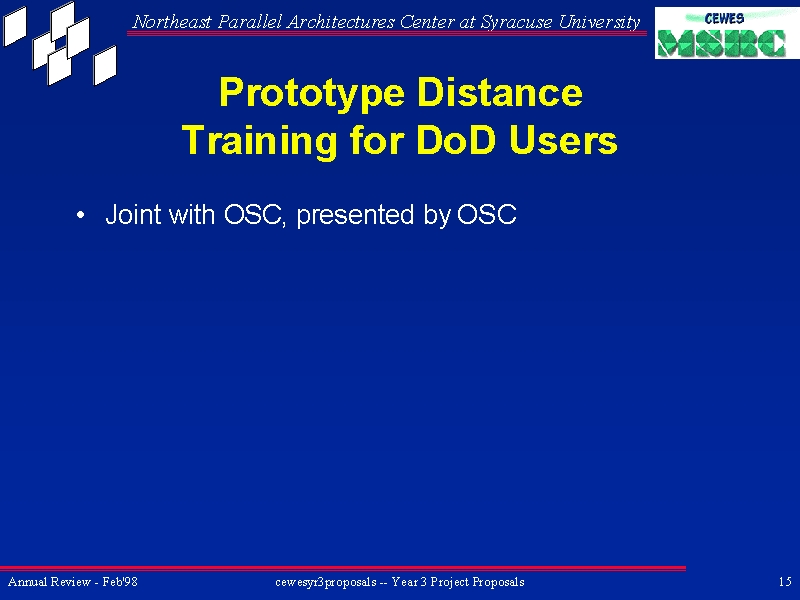 Northeast Parallel Architectures Center at Syracuse University

CEWES MSRC

Prototype Distance Training for DoD Users

• Joint with OSC, presented by OSC

Annual Review - Feb'98

cewesyr3proposals -- Year 3 Project Proposals

15